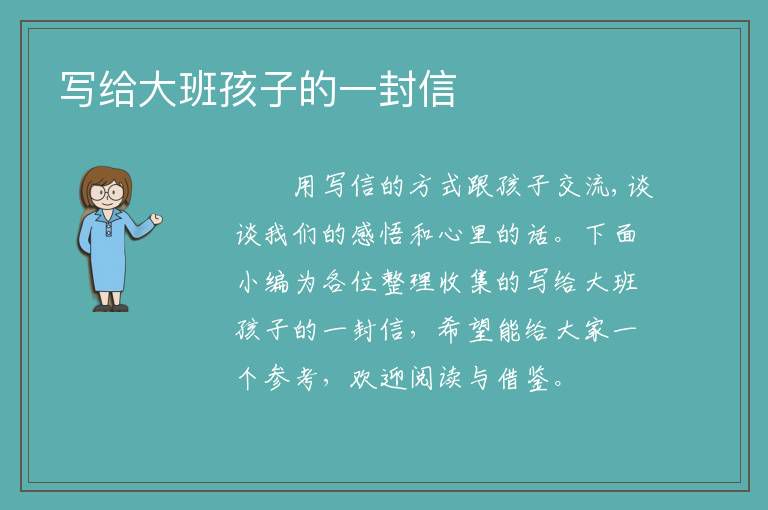 写给大班孩子的一封信

用写信的方式跟孩子交流,谈谈我们的感悟和心里的话。下面小编为各位整理收集的写给大班孩子的一封信，希望能给大家一个参考，欢迎阅读与借鉴。